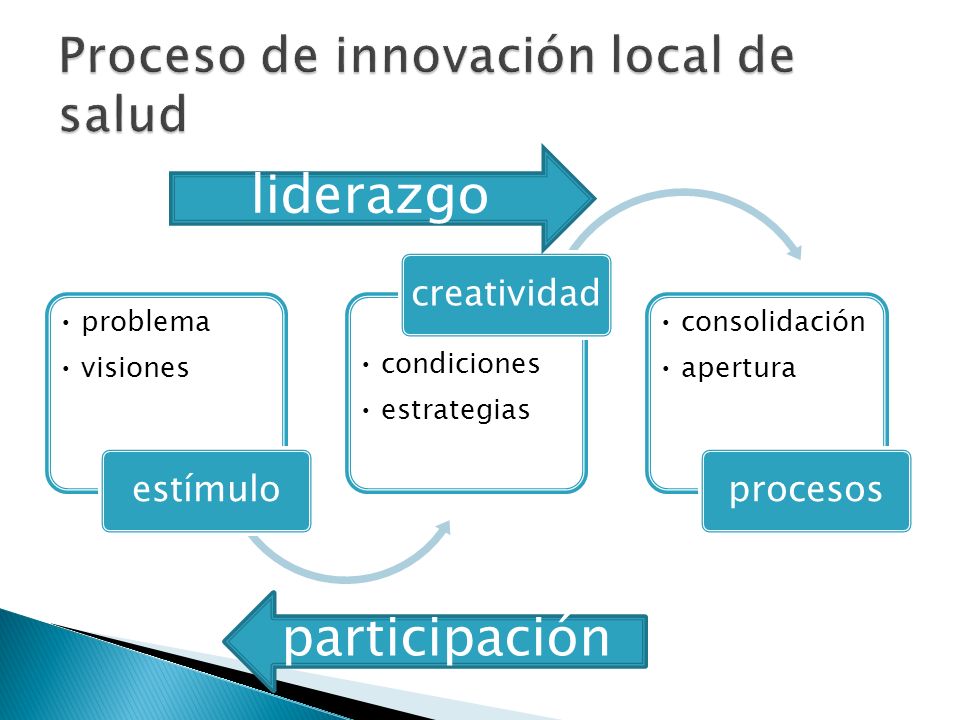 Proceso de innovación local de salud

liderazgo

• problema
• visiones

estímulo

creatividad

• condiciones
• estrategias

• consolidación
• apertura

procesos

participación